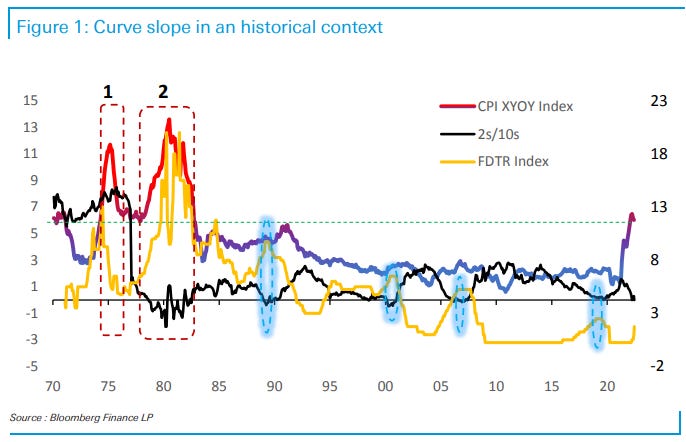 Figure 1: Curve slope in an historical context

1
2

CPI XYOY Index
2s/10s
FDTR Index

15
13
11
9
7
5
3
1
-1
-3
-5

23
18
13
8
3
-2

70
75
80
85
90
95
00
05
10
15
20

Source : Bloomberg Finance LP